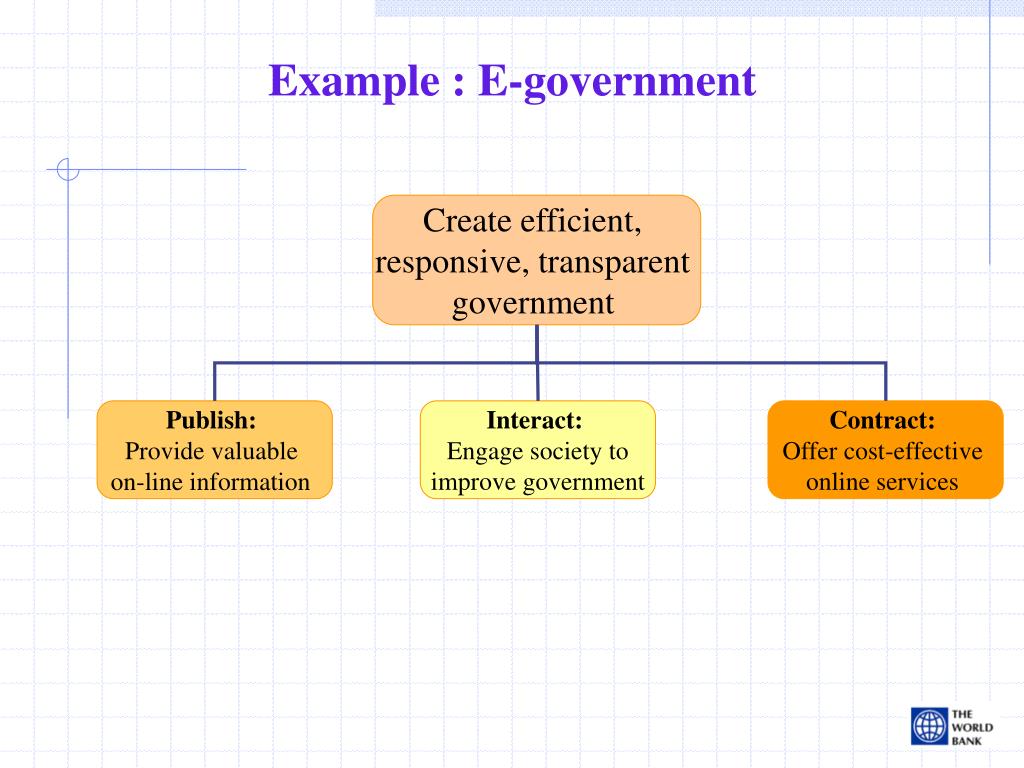 Example : E-government

Create efficient, responsive, transparent government

Publish:
Provide valuable on-line information

Interact:
Engage society to improve government

Contract:
Offer cost-effective online services

THE WORLD BANK